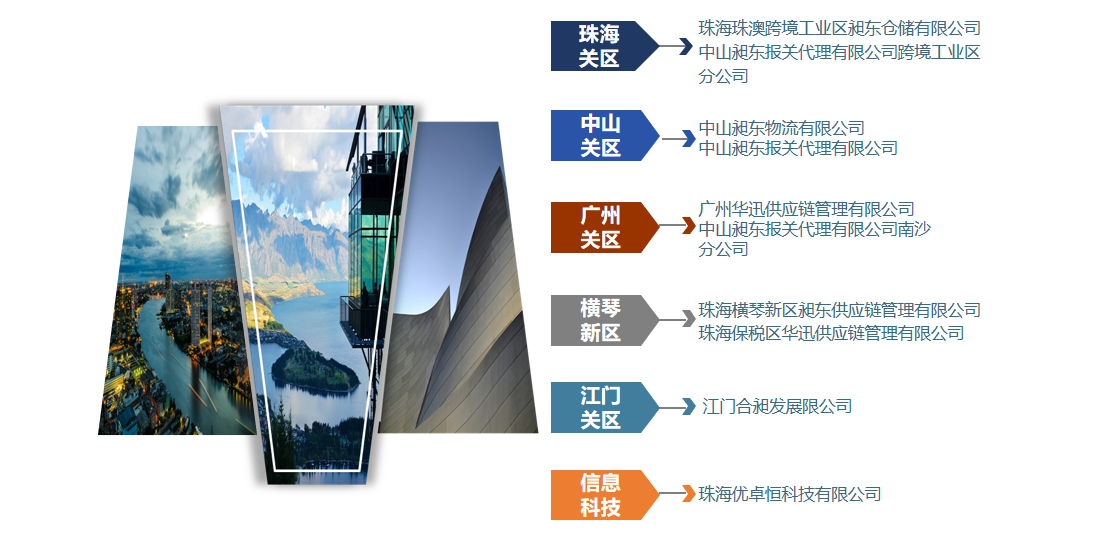 珠海关区

珠海珠澳跨境工业区昶东仓储有限公司
中山昶东报关代理有限公司跨境工业区分公司

中山关区

中山昶东物流有限公司
中山昶东报关代理有限公司

广州关区

广州华迅供应链管理有限公司
中山昶东报关代理有限公司南沙分公司

横琴新区

珠海横琴新区昶东供应链管理有限公司
珠海保税区华迅供应链管理有限公司

江门关区

江门合昶发展限公司

信息科技

珠海优卓恒科技有限公司